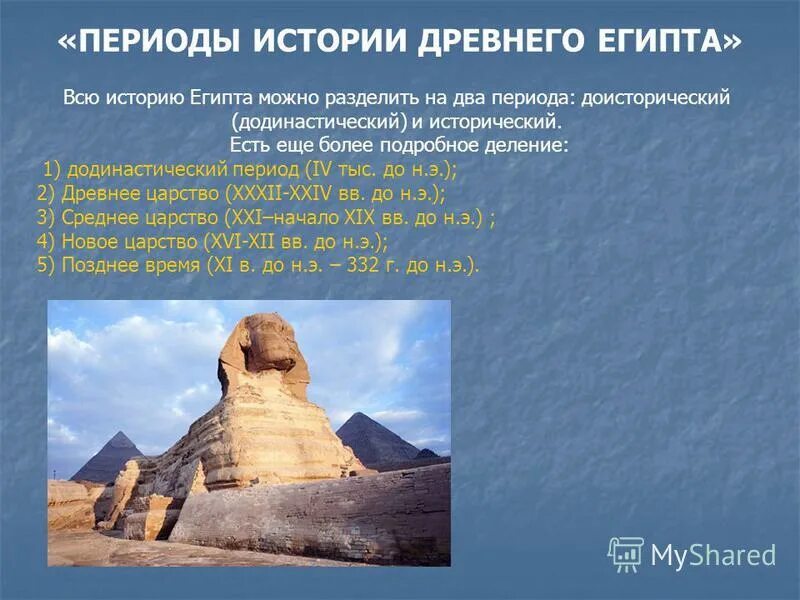 «ПЕРИОДЫ ИСТОРИИ ДРЕВНЕГО ЕГИПТА»

Всю историю Египта можно разделить на два периода: доисторический (додинастический) и исторический.
Есть еще более подробное деление:
1) додинастический период (IV тыс. до н.э.);
2) Древнее царство (XXXII-XXIV вв. до н.э.);
3) Среднее царство (XXI–начало XIX вв. до н.э.) ;
4) Новое царство (XVI-XII вв. до н.э.);
5) Позднее время (XI в. до н.э. – 332 г. до н.э.).

MyShared